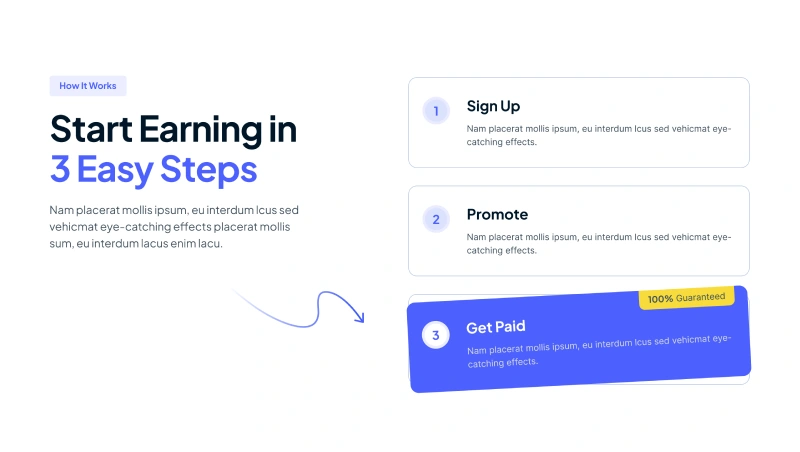 How It Works

Start Earning in
3 Easy Steps

Nam placerat mollis ipsum, eu interdum lcus sed vehicmat eye-catching effects placerat mollis sum, eu interdum lacus enim lacu.

1

Sign Up

Nam placerat mollis ipsum, eu interdum lcus sed vehicmat eye-catching effects.

2

Promote

Nam placerat mollis ipsum, eu interdum lcus sed vehicmat eye-catching effects.

100% Guaranteed

3

Get Paid

Nam placerat mollis ipsum, eu interdum lcus sed vehicmat eye-catching effects.